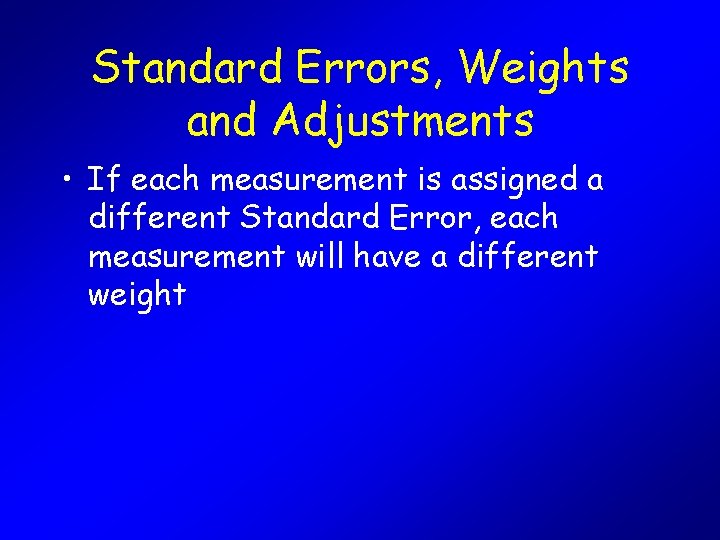 Standard Errors, Weights and Adjustments

• If each measurement is assigned a different Standard Error, each measurement will have a different weight